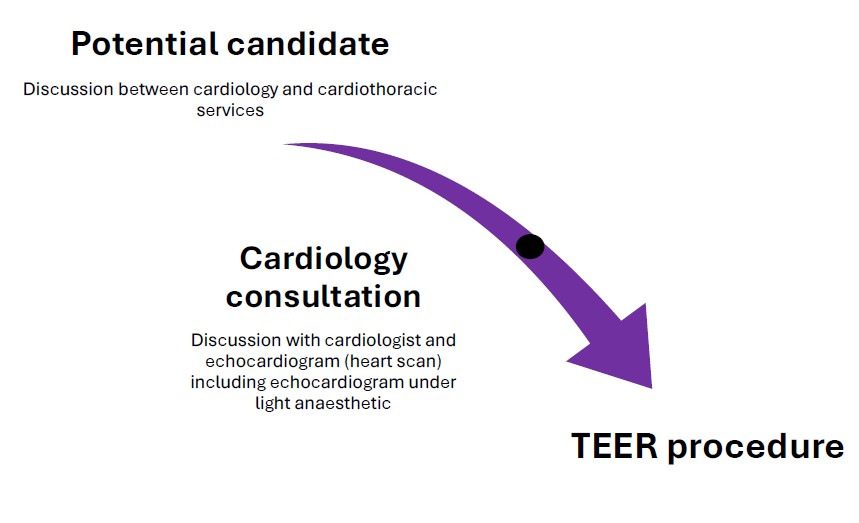 Potential candidate

Discussion between cardiology and cardiothoracic services

Cardiology consultation

Discussion with cardiologist and echocardiogram (heart scan) including echocardiogram under light anaesthetic

TEER procedure